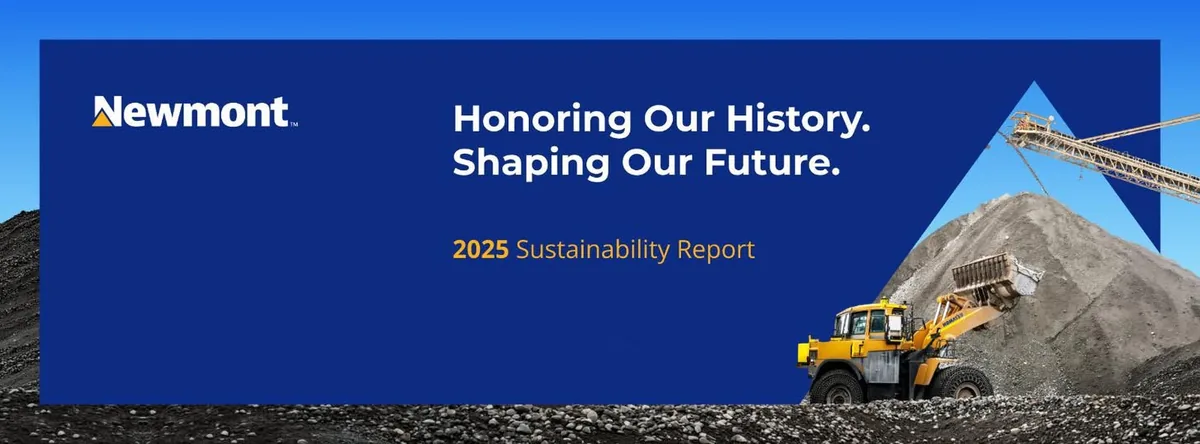 Newmont™

Honoring Our History.
Shaping Our Future.

2025 Sustainability Report